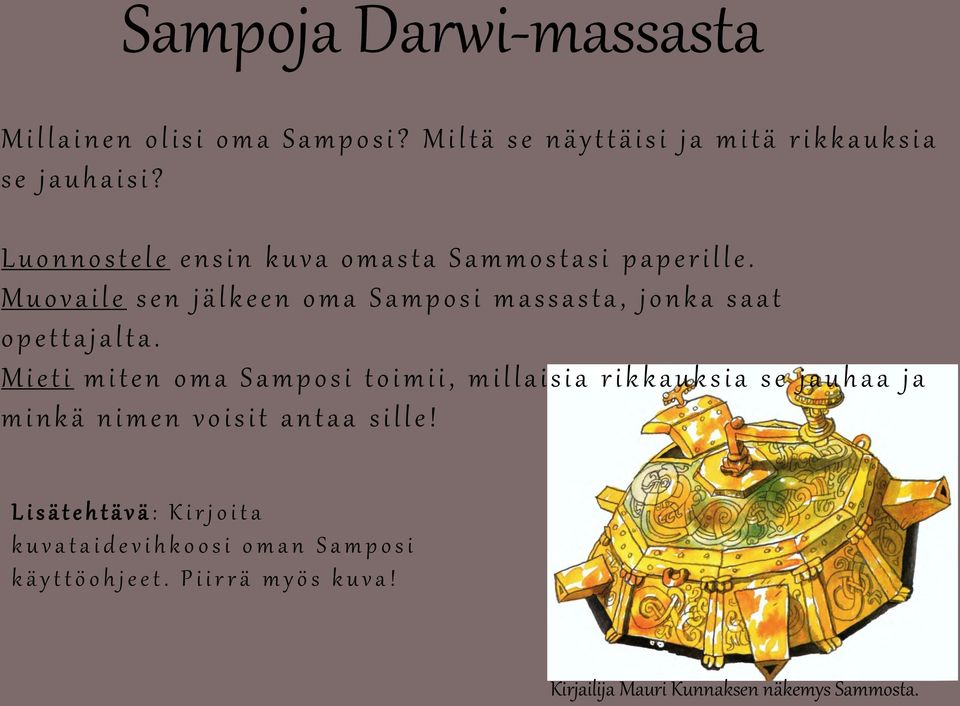 Sampoja Darwi-massasta

Millainen olisi oma Samposi? Miltä se näyttäisi ja mitä rikkauksia se jauhaisi?

Luonnostele ensin kuva omasta Sammostasi paperille.
Muovaile sen jälkeen oma Samposi massasta, jonka saat opettajalta.
Mieti miten oma Samposi toimii, millaisia rikkauksia se jauhaa ja minkä nimen voisit antaa sille!

Lisätehtävä: Kirjoita kuvataidevihkoosi oman Samposi käyttöohjeet. Piirrä myös kuva!

Kirjailija Mauri Kunnaksen näkemys Sammosta.